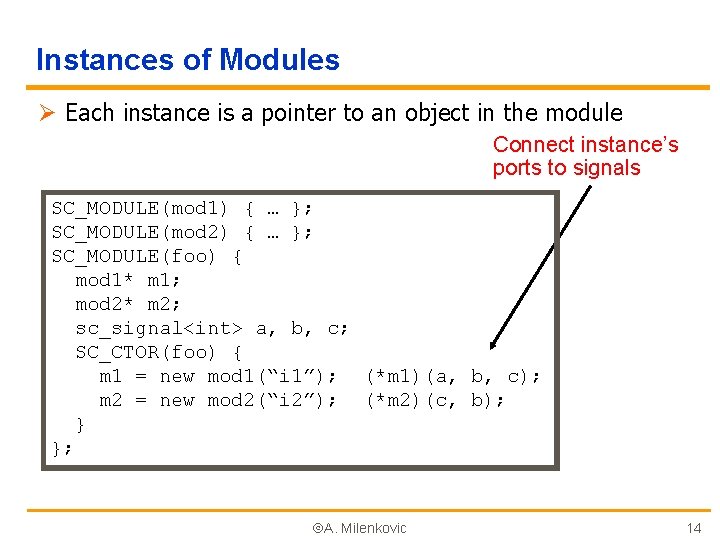 Instances of Modules

➢ Each instance is a pointer to an object in the module

Connect instance's ports to signals

SC_MODULE(mod1) { … };
SC_MODULE(mod2) { … };
SC_MODULE(foo) {
  mod1* m1;
  mod2* m2;
  sc_signal<int> a, b, c;
  SC_CTOR(foo) {
    m1 = new mod1("i1");  (*m1)(a, b, c);
    m2 = new mod2("i2");  (*m2)(c, b);
  }
};

©A. Milenkovic

14